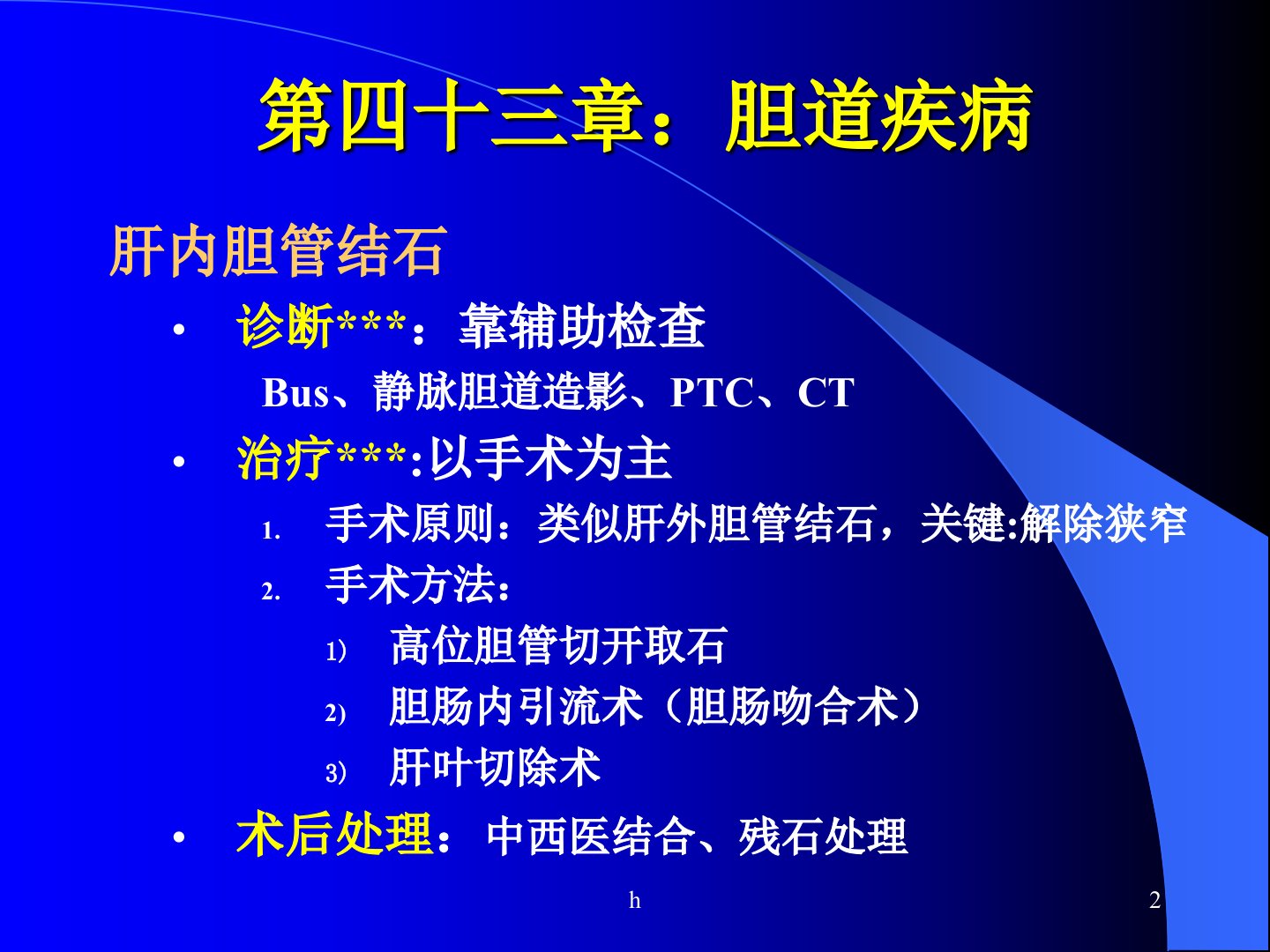 第四十三章：胆道疾病

肝内胆管结石

• 诊断***：靠辅助检查

Bus、静脉胆道造影、PTC、CT

• 治疗***:以手术为主

1. 手术原则：类似肝外胆管结石，关键:解除狭窄
2. 手术方法：
1) 高位胆管切开取石
2) 胆肠内引流术（胆肠吻合术）
3) 肝叶切除术

• 术后处理：中西医结合、残石处理

h

2